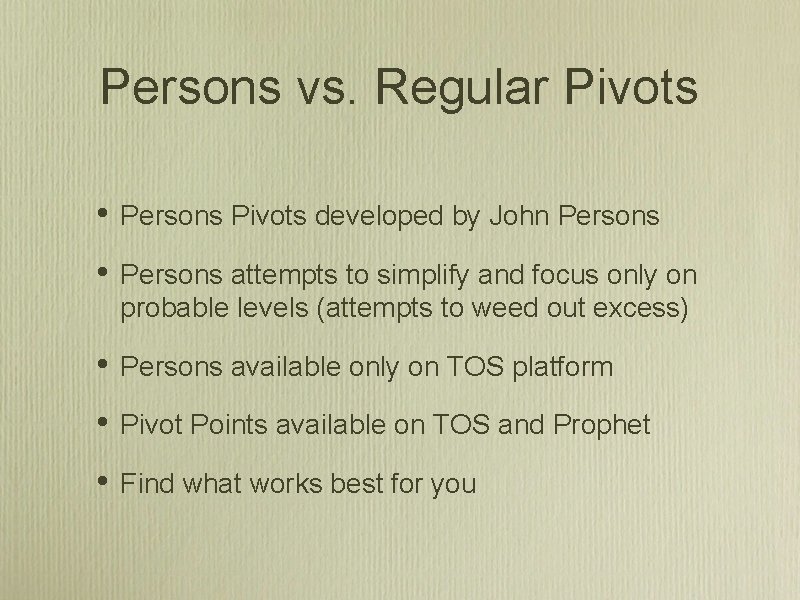 Persons vs. Regular Pivots

• Persons Pivots developed by John Persons

• Persons attempts to simplify and focus only on probable levels (attempts to weed out excess)

• Persons available only on TOS platform

• Pivot Points available on TOS and Prophet

• Find what works best for you